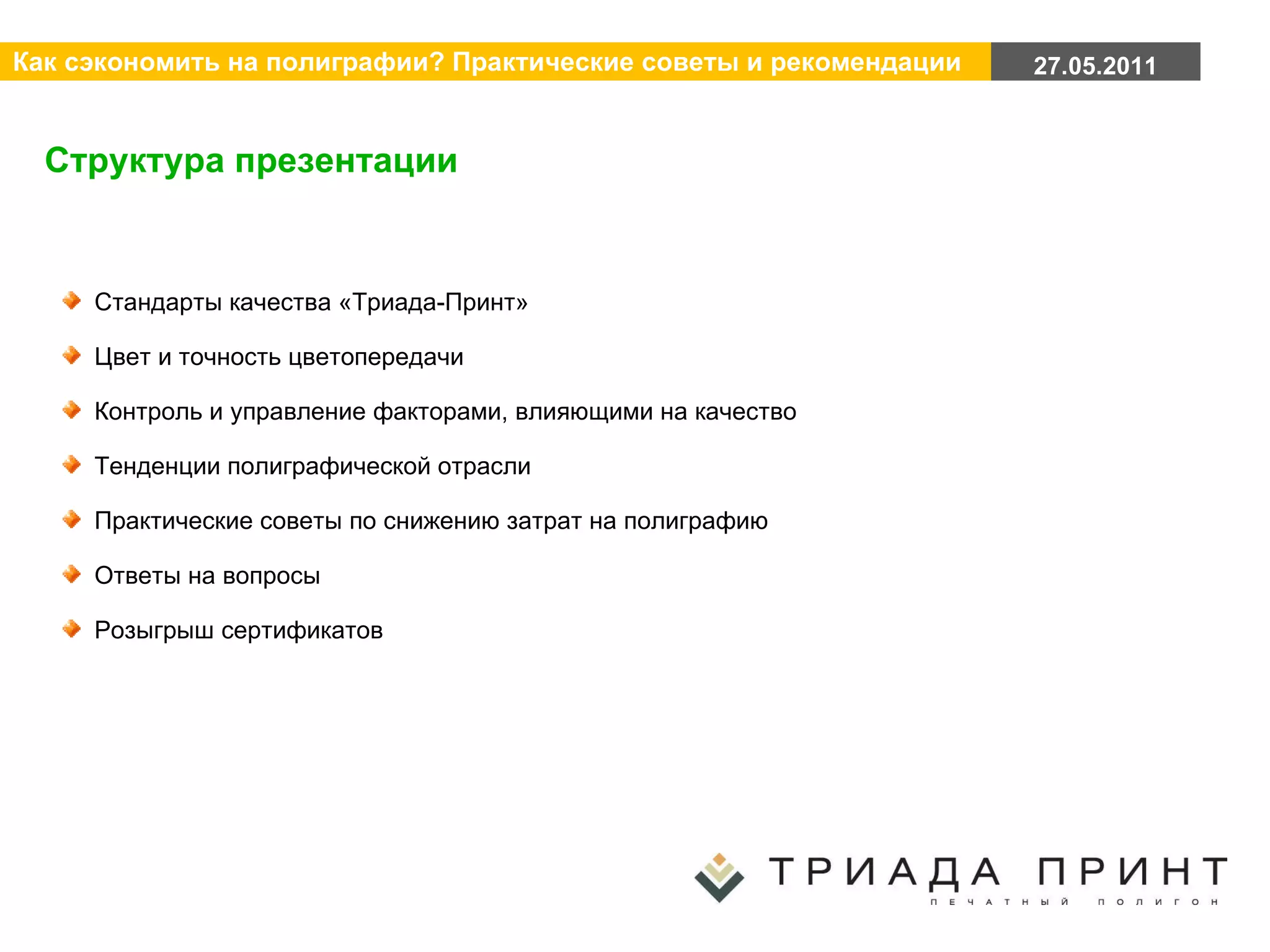 Как сэкономить на полиграфии? Практические советы и рекомендации

27.05.2011

Структура презентации

Стандарты качества «Триада-Принт»

Цвет и точность цветопередачи

Контроль и управление факторами, влияющими на качество

Тенденции полиграфической отрасли

Практические советы по снижению затрат на полиграфию

Ответы на вопросы

Розыгрыш сертификатов

ТРИАДА ПРИНТ
ПЕЧАТНЫЙ ПОЛИГОН